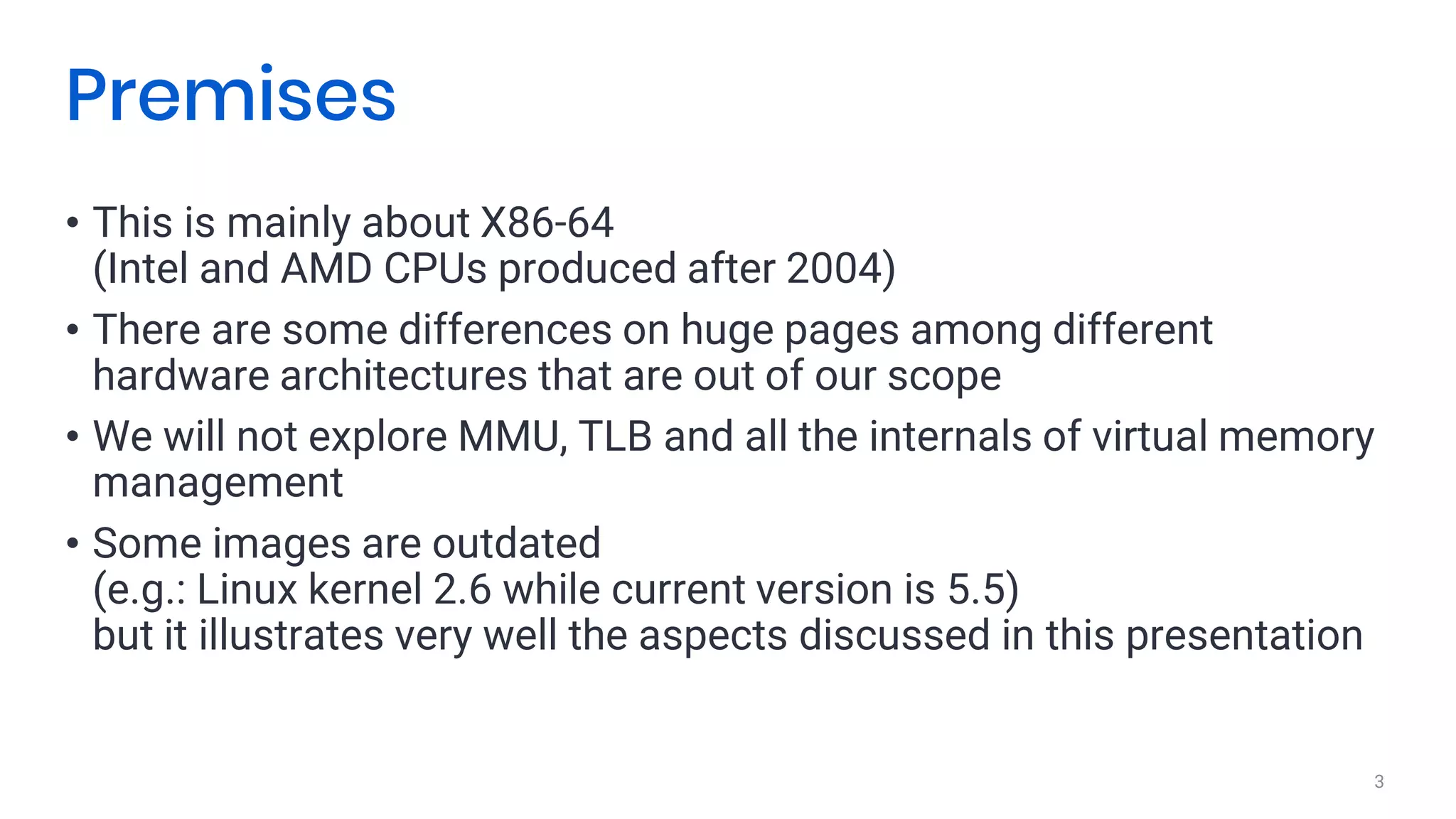 Premises

• This is mainly about X86-64
(Intel and AMD CPUs produced after 2004)

• There are some differences on huge pages among different hardware architectures that are out of our scope

• We will not explore MMU, TLB and all the internals of virtual memory management

• Some images are outdated
(e.g.: Linux kernel 2.6 while current version is 5.5)
but it illustrates very well the aspects discussed in this presentation

3